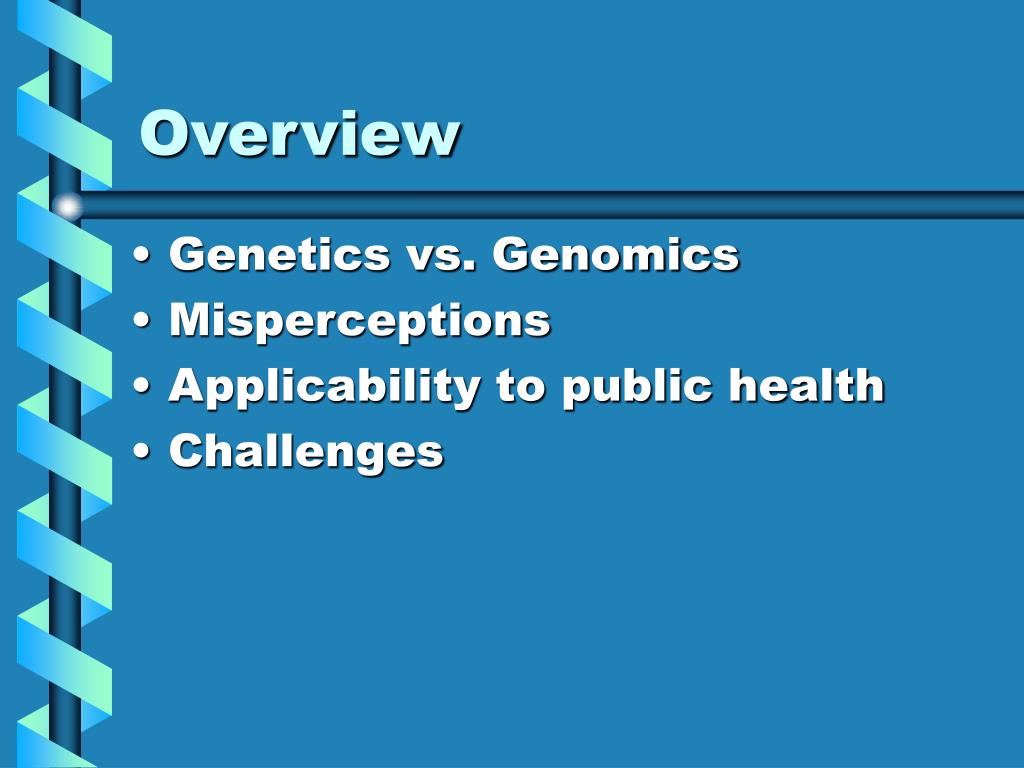 Overview

• Genetics vs. Genomics
• Misperceptions
• Applicability to public health
• Challenges